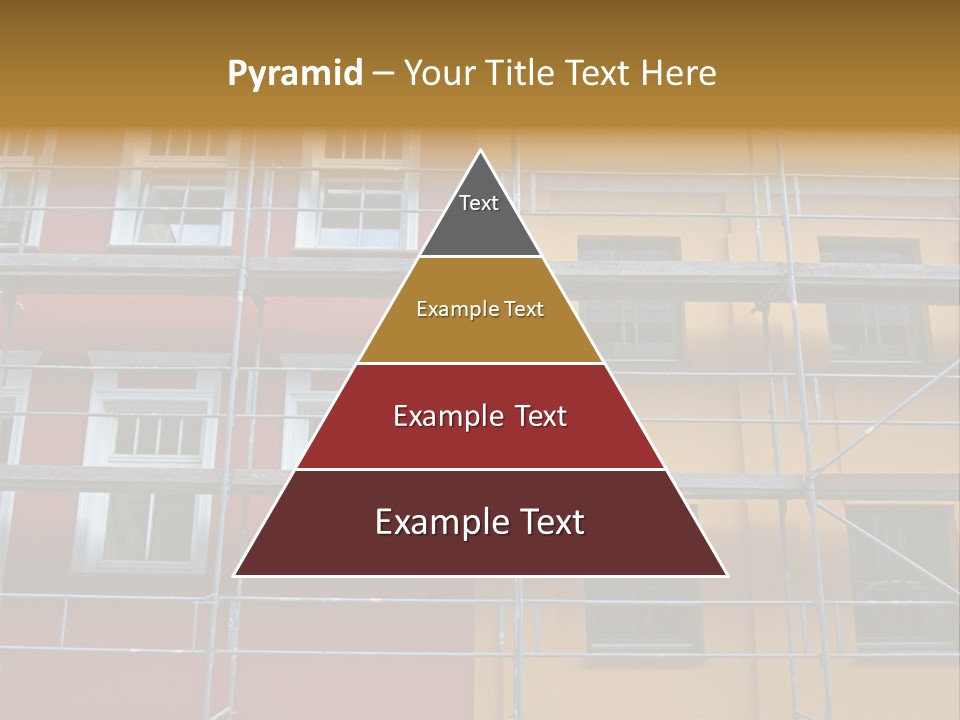 Pyramid – Your Title Text Here

Text

Example Text

Example Text

Example Text